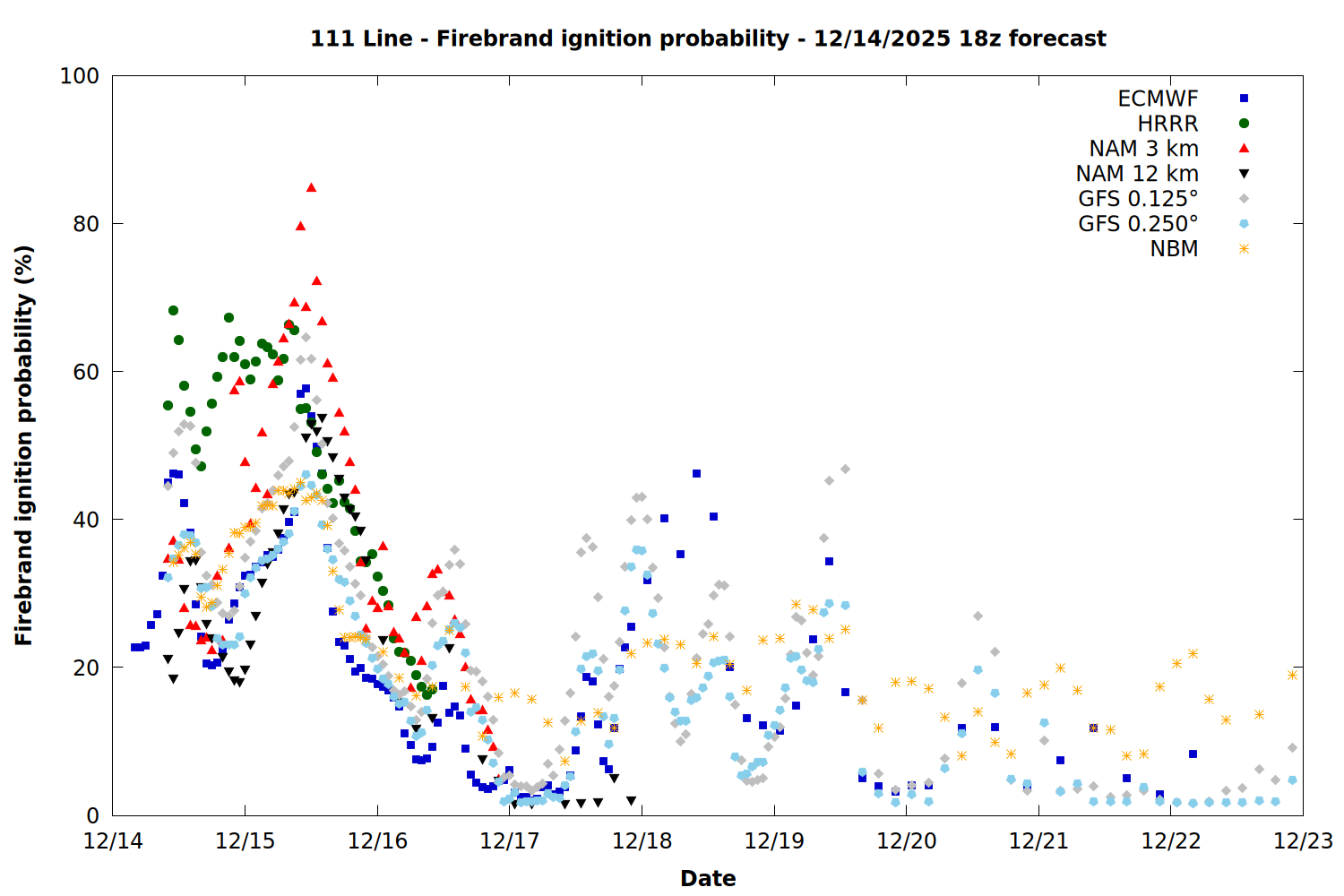 111 Line - Firebrand ignition probability - 12/14/2025 18z forecast

ECMWF
HRRR
NAM 3 km
NAM 12 km
GFS 0.125°
GFS 0.250°
NBM

Firebrand ignition probability (%)

100
80
60
40
20
0

12/14
12/15
12/16
12/17
12/18
12/19
12/20
12/21
12/22
12/23

Date